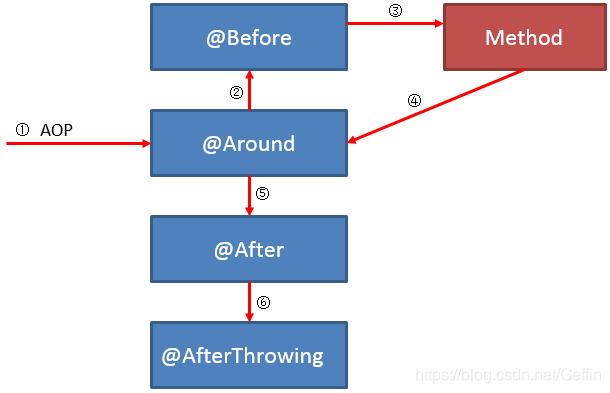 @Before

③

Method

②

④

① AOP

@Around

⑤

@After

⑥

@AfterThrowing

https://blog.csdn.net/Geffin